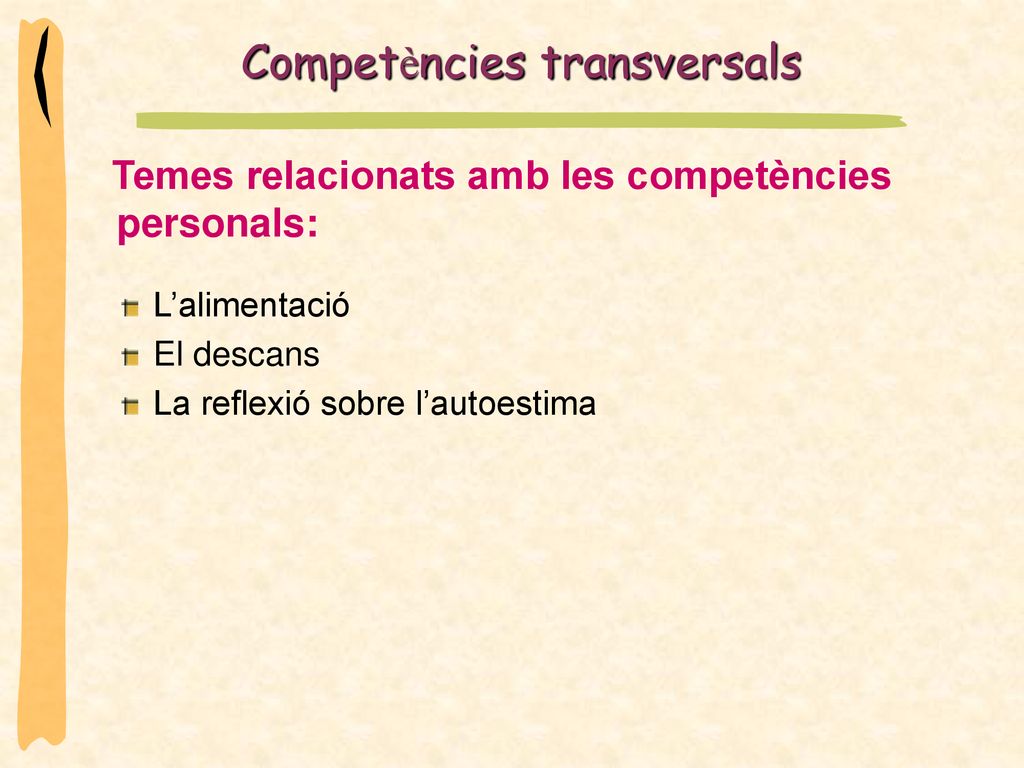 Competències transversals

Temes relacionats amb les competències personals:

L’alimentació
El descans
La reflexió sobre l’autoestima